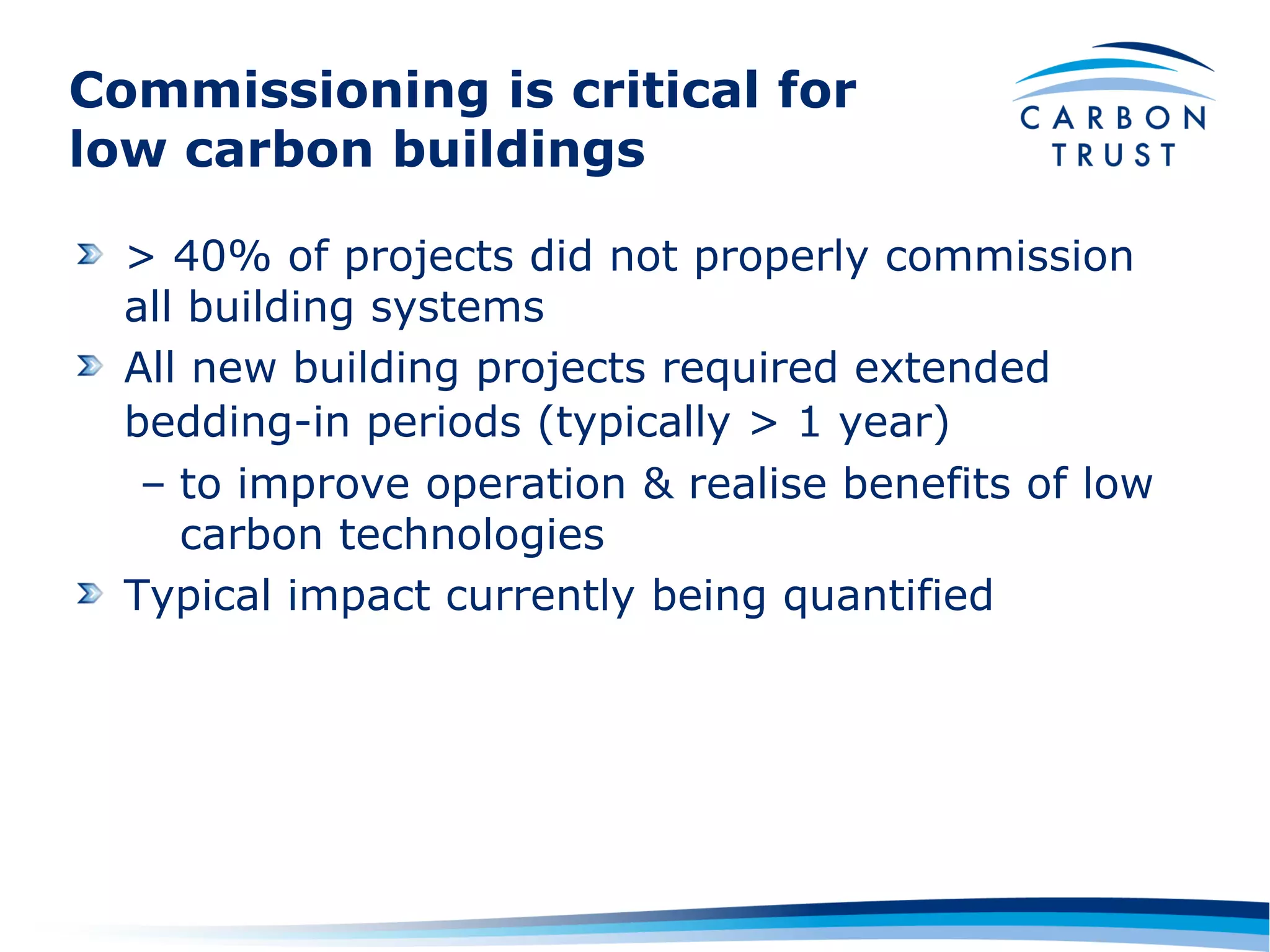 Commissioning is critical for low carbon buildings

CARBON TRUST

> 40% of projects did not properly commission all building systems

All new building projects required extended bedding-in periods (typically > 1 year)

– to improve operation & realise benefits of low carbon technologies

Typical impact currently being quantified